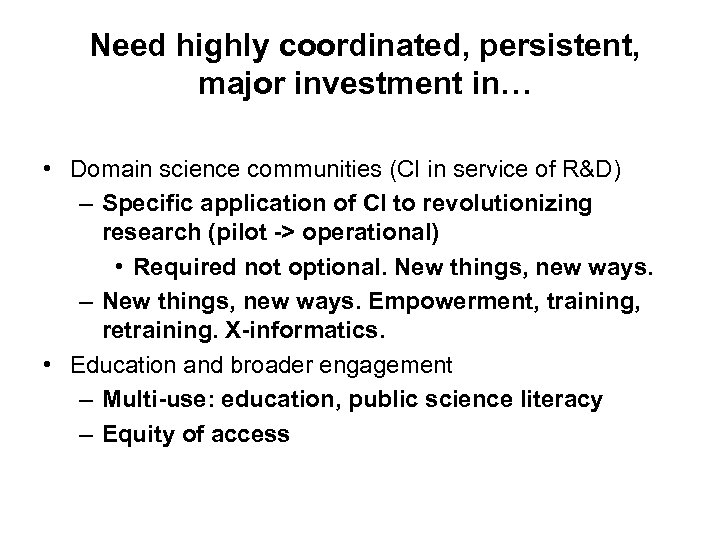 Need highly coordinated, persistent, major investment in…

• Domain science communities (CI in service of R&D)
– Specific application of CI to revolutionizing research (pilot -> operational)
• Required not optional. New things, new ways.
– New things, new ways. Empowerment, training, retraining. X-informatics.
• Education and broader engagement
– Multi-use: education, public science literacy
– Equity of access